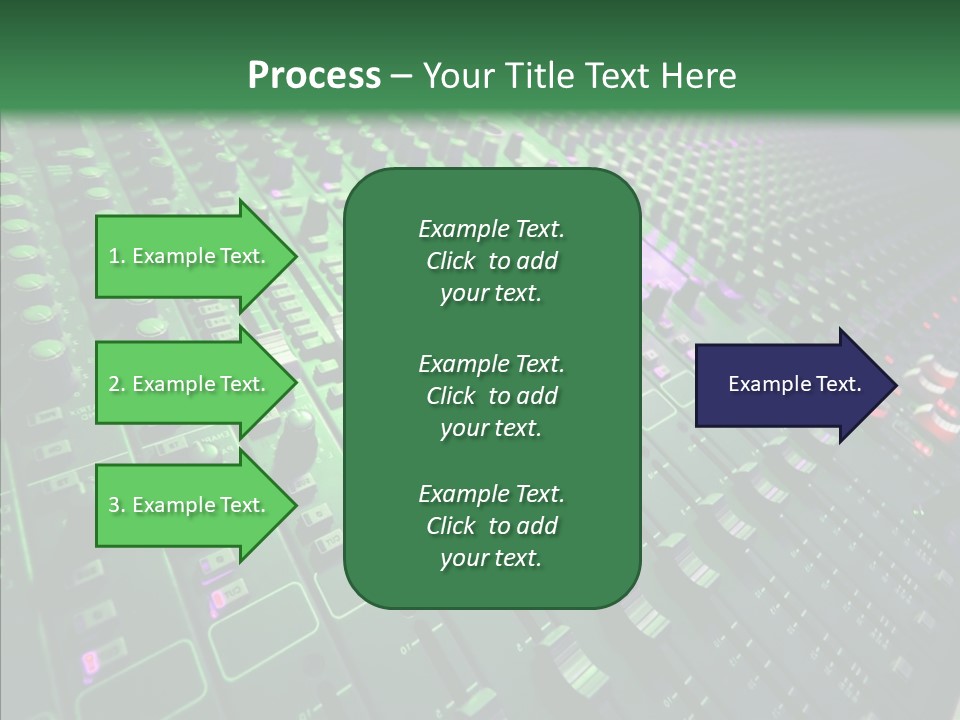 Process – Your Title Text Here

1. Example Text.

2. Example Text.

3. Example Text.

Example Text. Click to add your text.

Example Text. Click to add your text.

Example Text. Click to add your text.

Example Text.